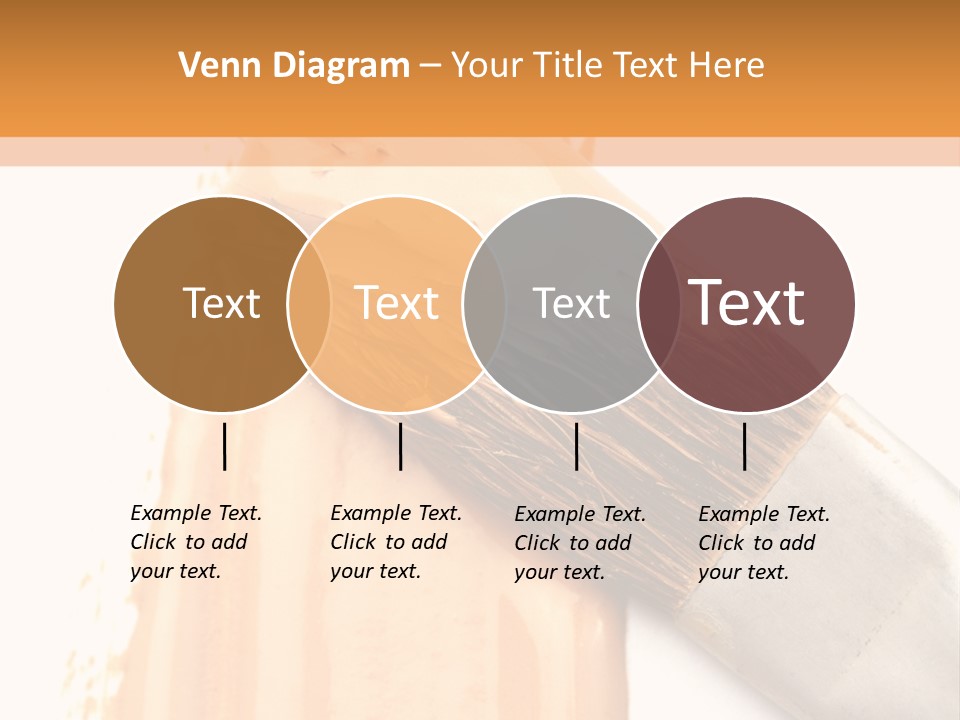 Venn Diagram – Your Title Text Here

Text

Text

Text

Text

Example Text. Click to add your text.

Example Text. Click to add your text.

Example Text. Click to add your text.

Example Text. Click to add your text.